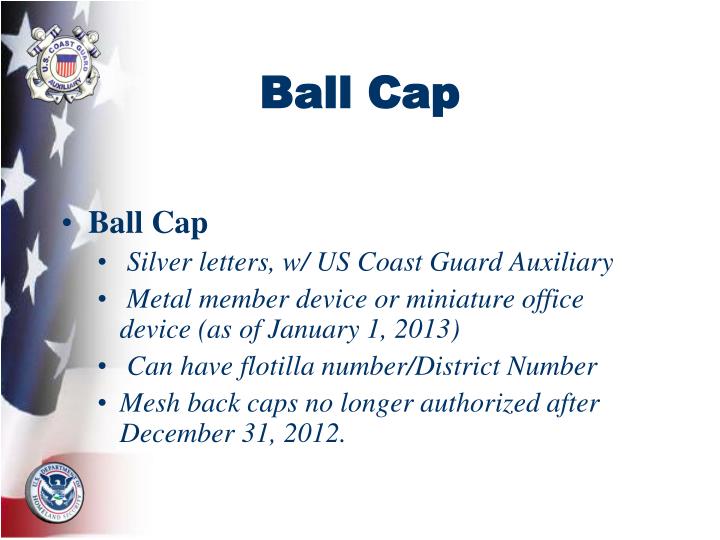 U.S. COAST GUARD AUXILIARY

Ball Cap

• Ball Cap
• Silver letters, w/ US Coast Guard Auxiliary
• Metal member device or miniature office device (as of January 1, 2013)
• Can have flotilla number/District Number
• Mesh back caps no longer authorized after December 31, 2012.

U.S. DEPARTMENT OF HOMELAND SECURITY